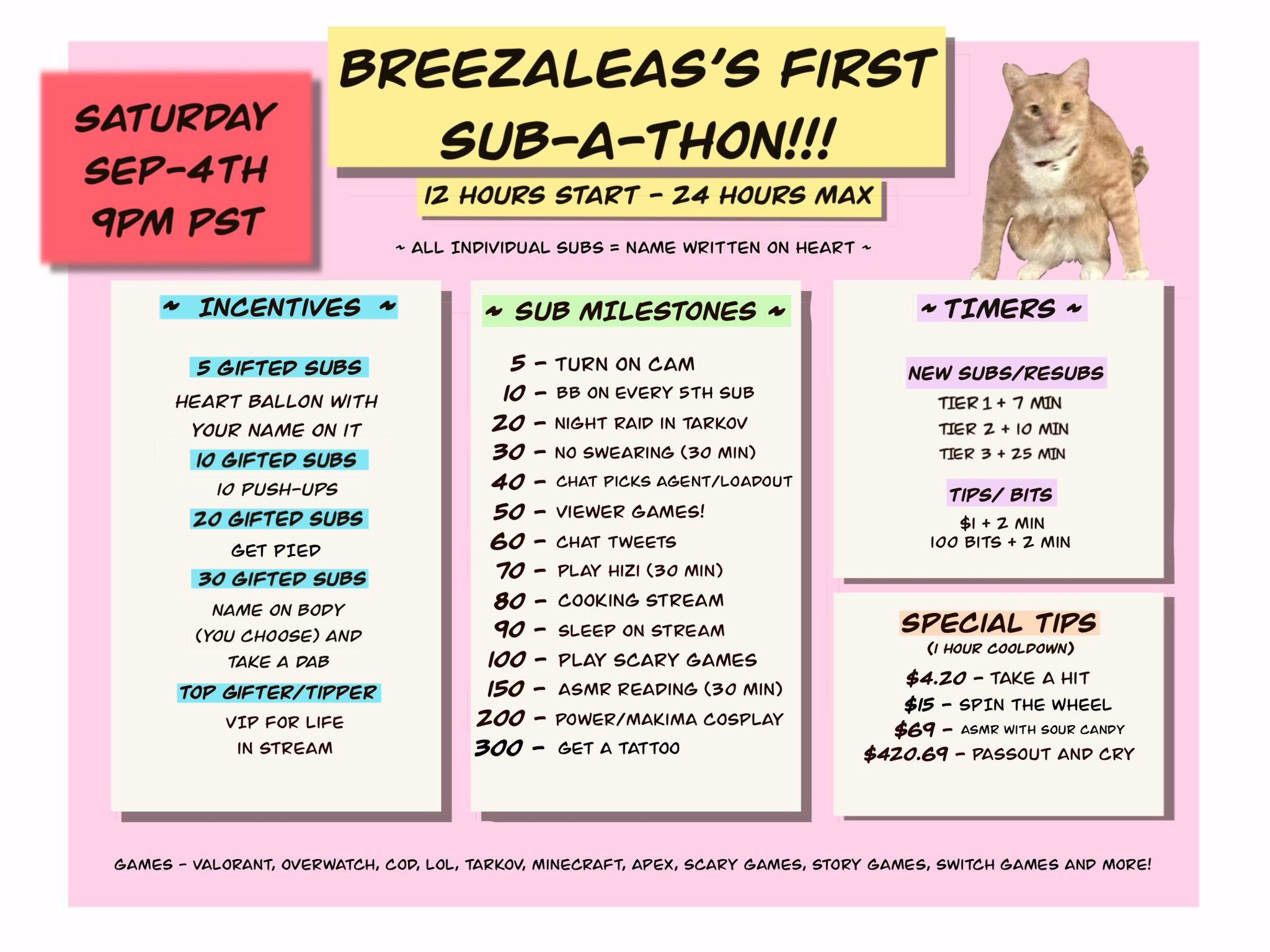 SATURDAY SEP-4TH 9PM PST

BREEZALEAS'S FIRST SUB-A-THON!!!

12 HOURS START - 24 HOURS MAX

~ ALL INDIVIDUAL SUBS = NAME WRITTEN ON HEART ~

~ INCENTIVES ~

5 GIFTED SUBS
HEART BALLON WITH YOUR NAME ON IT

10 GIFTED SUBS
10 PUSH-UPS

20 GIFTED SUBS
GET PIED

30 GIFTED SUBS
NAME ON BODY (YOU CHOOSE) AND TAKE A DAB

TOP GIFTER/TIPPER
VIP FOR LIFE IN STREAM

~ SUB MILESTONES ~

5 - TURN ON CAM
10 - BB ON EVERY 5TH SUB
20 - NIGHT RAID IN TARKOV
30 - NO SWEARING (30 MIN)
40 - CHAT PICKS AGENT/LOADOUT
50 - VIEWER GAMES!
60 - CHAT TWEETS
70 - PLAY HIZI (30 MIN)
80 - COOKING STREAM
90 - SLEEP ON STREAM
100 - PLAY SCARY GAMES
150 - ASMR READING (30 MIN)
200 - POWER/MAKIMA COSPLAY
300 - GET A TATTOO

~ TIMERS ~

NEW SUBS/RESUBS
TIER 1 + 7 MIN
TIER 2 + 10 MIN
TIER 3 + 25 MIN

TIPS/ BITS
$1 + 2 MIN
100 BITS + 2 MIN

SPECIAL TIPS
(1 HOUR COOLDOWN)
$4.20 - TAKE A HIT
$15 - SPIN THE WHEEL
$69 - ASMR WITH SOUR CANDY
$420.69 - PASSOUT AND CRY

GAMES - VALORANT, OVERWATCH, COD, LOL, TARKOV, MINECRAFT, APEX, SCARY GAMES, STORY GAMES, SWITCH GAMES AND MORE!